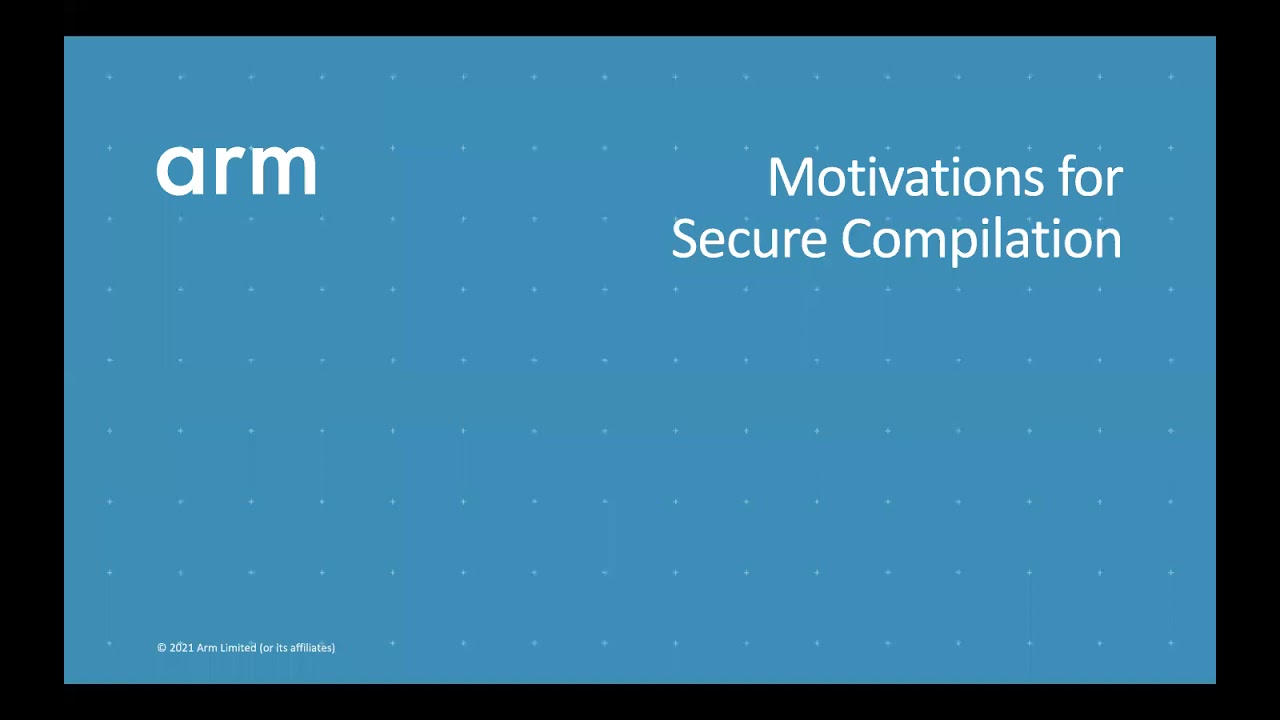 arm

Motivations for Secure Compilation

© 2021 Arm Limited (or its affiliates)